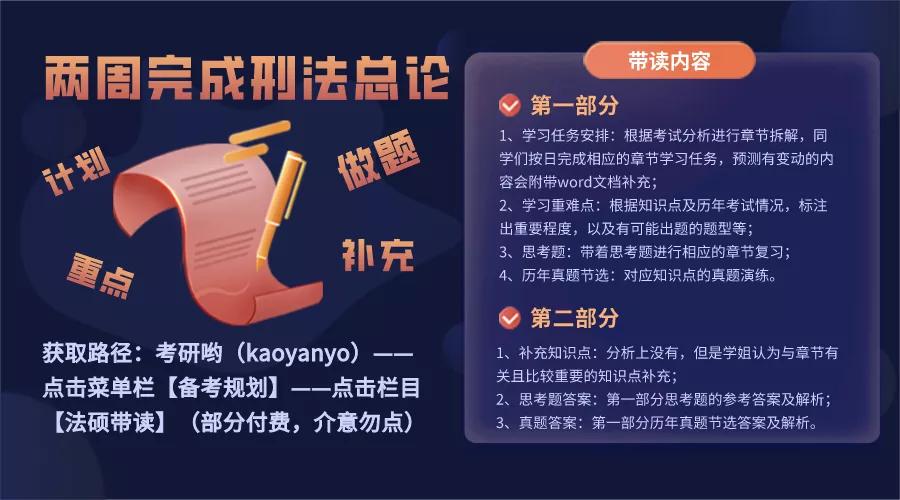 两周完成刑法总论

计划

做题

重点

补充

获取路径：考研哟（kaoyanyo）——点击菜单栏【备考规划】——点击栏目【法硕带读】（部分付费，介意勿点）

带读内容

第一部分

1、学习任务安排：根据考试分析进行章节拆解，同学们按日完成相应的章节学习任务，预测有变动的内容会附带word文档补充；
2、学习重难点：根据知识点及历年考试情况，标注出重要程度，以及有可能出题的题型等；
3、思考题：带着思考题进行相应的章节复习；
4、历年真题节选：对应知识点的真题演练。

第二部分

1、补充知识点：分析上没有，但是学姐认为与章节有关且比较重要的知识点补充；
2、思考题答案：第一部分思考题的参考答案及解析；
3、真题答案：第一部分历年真题节选答案及解析。